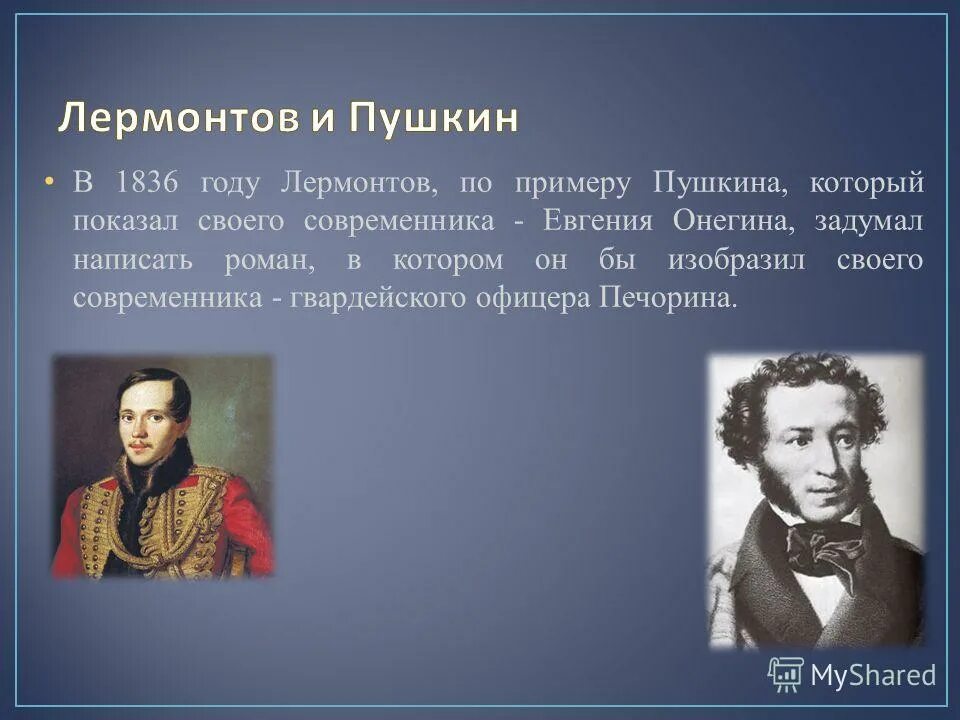 Лермонтов и Пушкин

• В 1836 году Лермонтов, по примеру Пушкина, который показал своего современника - Евгения Онегина, задумал написать роман, в котором он бы изобразил своего современника - гвардейского офицера Печорина.

MyShared